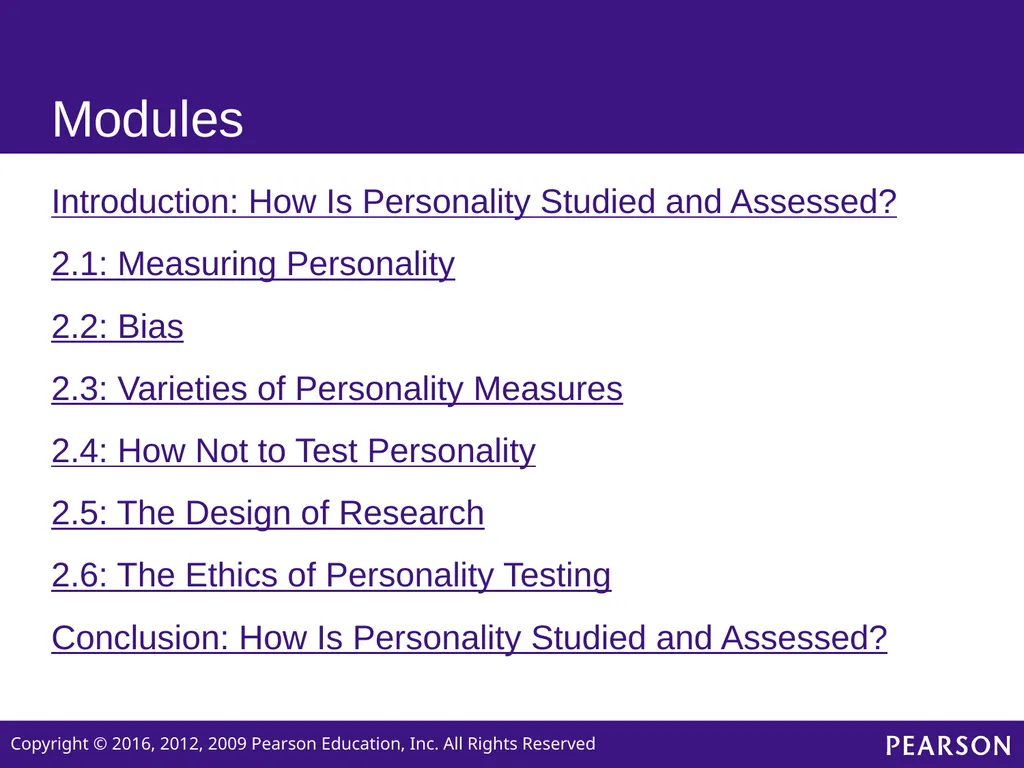 Modules

Introduction: How Is Personality Studied and Assessed?

2.1: Measuring Personality

2.2: Bias

2.3: Varieties of Personality Measures

2.4: How Not to Test Personality

2.5: The Design of Research

2.6: The Ethics of Personality Testing

Conclusion: How Is Personality Studied and Assessed?

Copyright © 2016, 2012, 2009 Pearson Education, Inc. All Rights Reserved

PEARSON